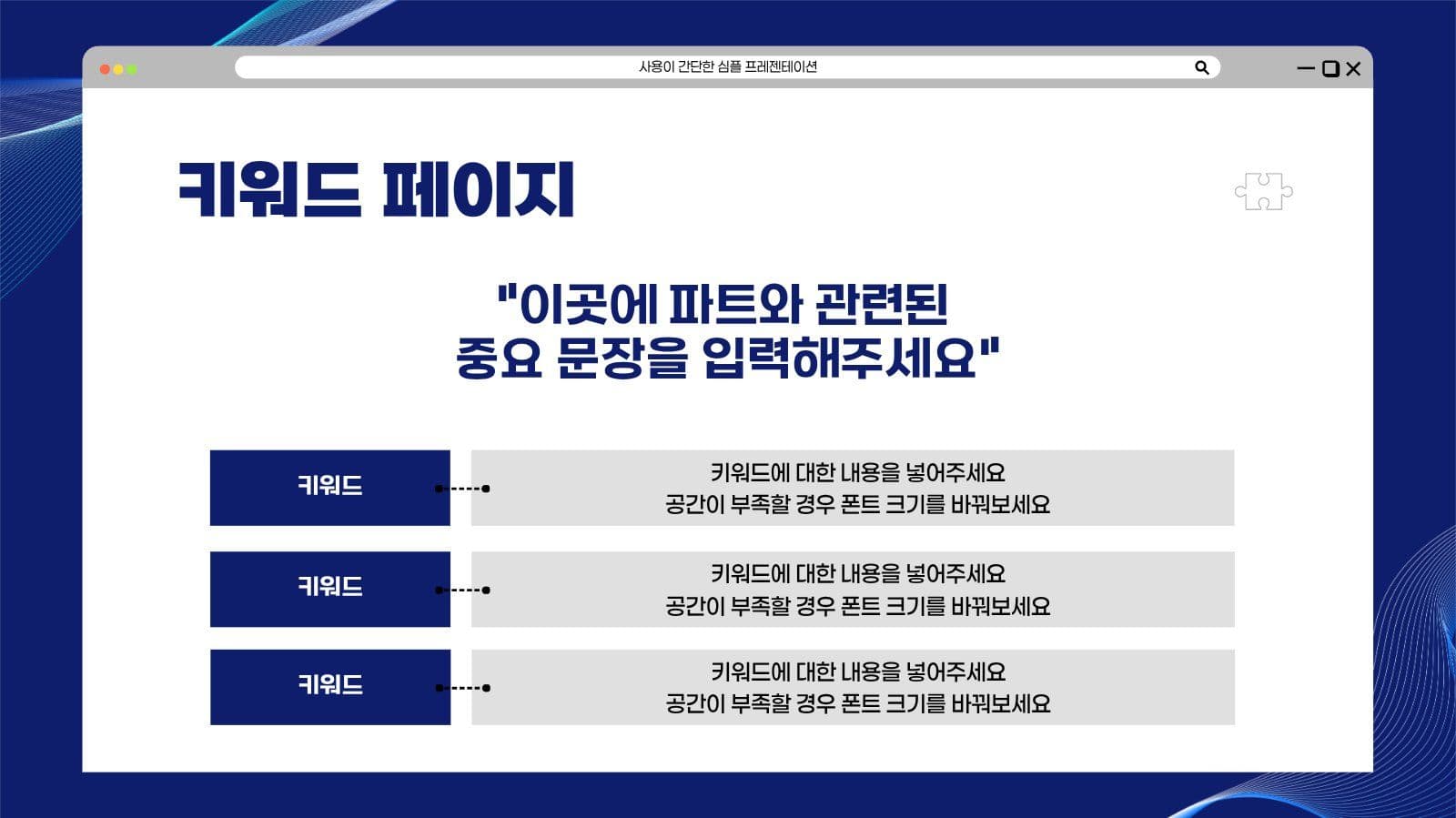 사용이 간단한 심플 프레젠테이션

키워드 페이지

"이곳에 파트와 관련된
중요 문장을 입력해주세요"

키워드

키워드에 대한 내용을 넣어주세요
공간이 부족할 경우 폰트 크기를 바꿔보세요

키워드

키워드에 대한 내용을 넣어주세요
공간이 부족할 경우 폰트 크기를 바꿔보세요

키워드

키워드에 대한 내용을 넣어주세요
공간이 부족할 경우 폰트 크기를 바꿔보세요